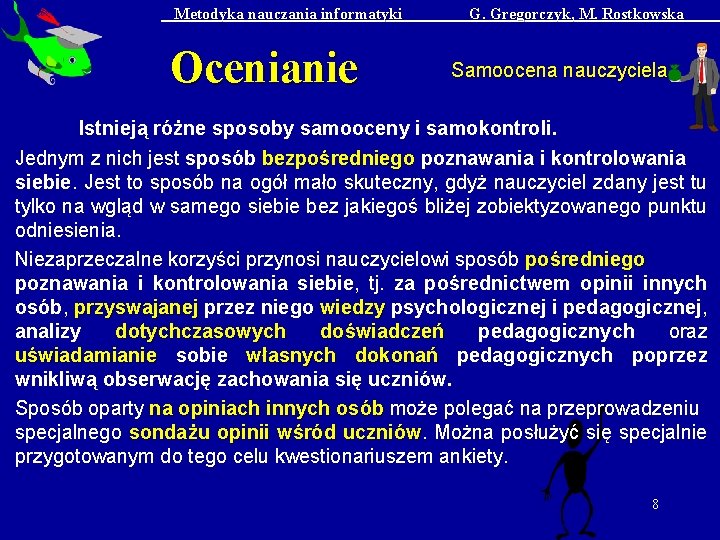 Metodyka nauczania informatyki G. Gregorczyk, M. Rostkowska

Ocenianie

Samoocena nauczyciela

Istnieją różne sposoby samooceny i samokontroli.

Jednym z nich jest sposób bezpośredniego poznawania i kontrolowania siebie. Jest to sposób na ogół mało skuteczny, gdyż nauczyciel zdany jest tu tylko na wgląd w samego siebie bez jakiegoś bliżej zobiektyzowanego punktu odniesienia.

Niezaprzeczalne korzyści przynosi nauczycielowi sposób pośredniego poznawania i kontrolowania siebie, tj. za pośrednictwem opinii innych osób, przyswajanej przez niego wiedzy psychologicznej i pedagogicznej, analizy dotychczasowych doświadczeń pedagogicznych oraz uświadamianie sobie własnych dokonań pedagogicznych poprzez wnikliwą obserwację zachowania się uczniów.

Sposób oparty na opiniach innych osób może polegać na przeprowadzeniu specjalnego sondażu opinii wśród uczniów. Można posłużyć się specjalnie przygotowanym do tego celu kwestionariuszem ankiety.

8